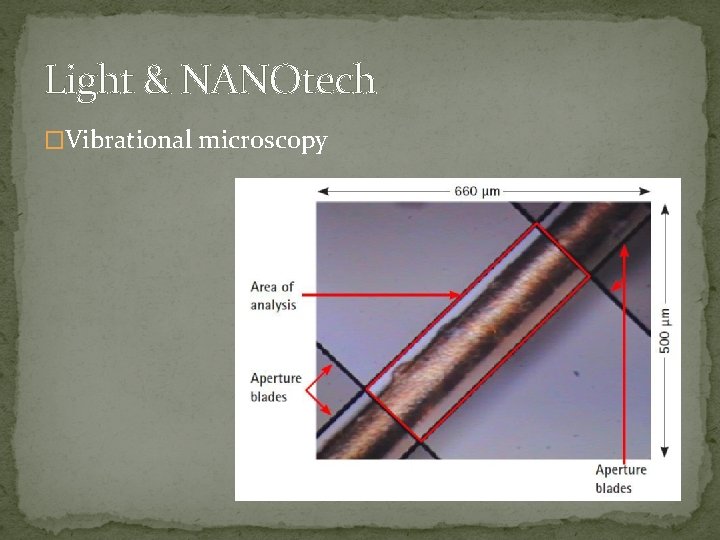 Light & NANOtech

□Vibrational microscopy

660 µm

Area of analysis

Aperture blades

500 µm

Aperture blades